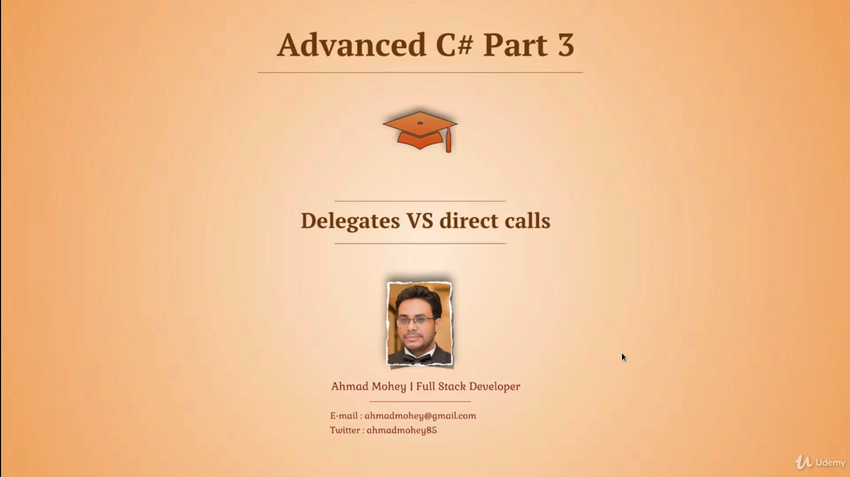 Advanced C# Part 3

Delegates VS direct calls

Ahmad Mohey | Full Stack Developer

E-mail : ahmadmohey@gmail.com
Twitter : ahmadmohey85

Udemy